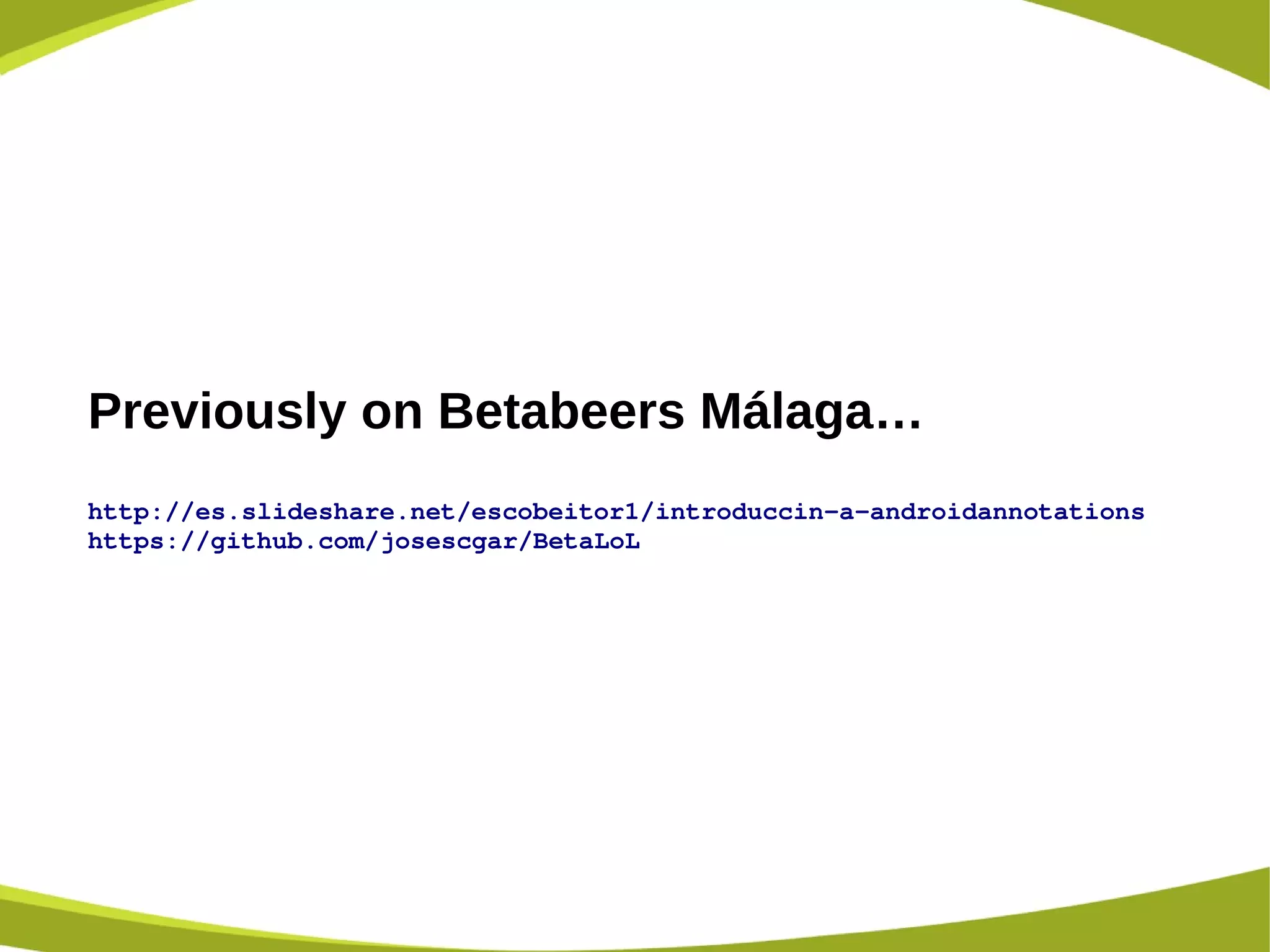 Previously on Betabeers Málaga…

http://es.slideshare.net/escobeitor1/introduccin-a-androidannotations
https://github.com/josescgar/BetaLoL